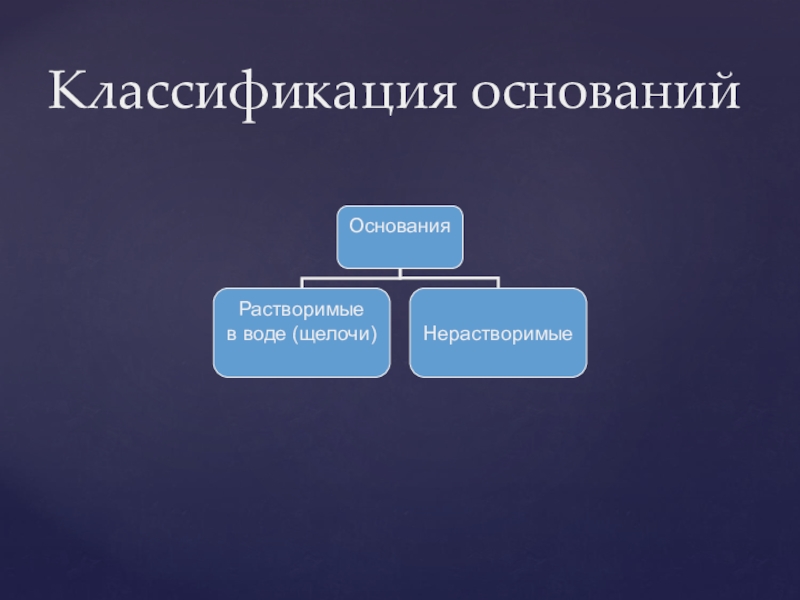 Классификация оснований

Основания

Растворимые в воде (щелочи)

Нерастворимые